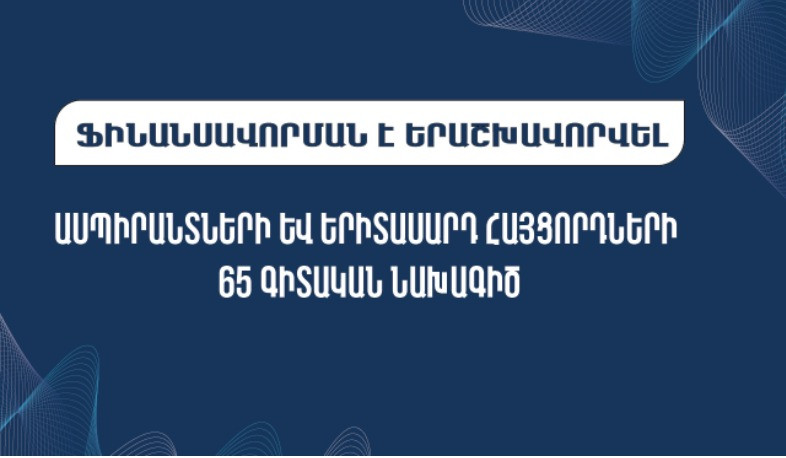 ՖԻՆԱՆՍԱՎՈՐՄԱՆ Է ԵՐԱՇԽԱՎՈՐՎԵԼ

ԱՍՊԻՐԱՆՏՆԵՐԻ ԵՎ ԵՐԻՏԱՍԱՐԴ ՀԱՅՑՈՐԴՆԵՐԻ 65 ԳԻՏԱԿԱՆ ՆԱԽԱԳԻԾ